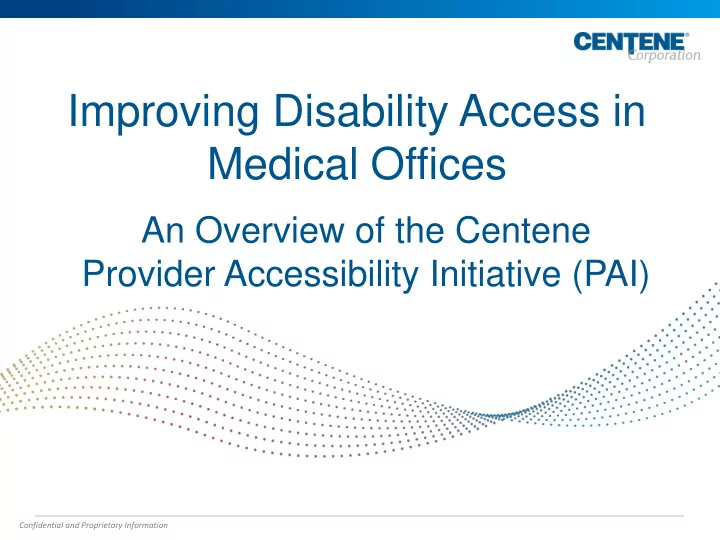 CENTENE® Corporation

Improving Disability Access in Medical Offices

An Overview of the Centene Provider Accessibility Initiative (PAI)

Confidential and Proprietary Information